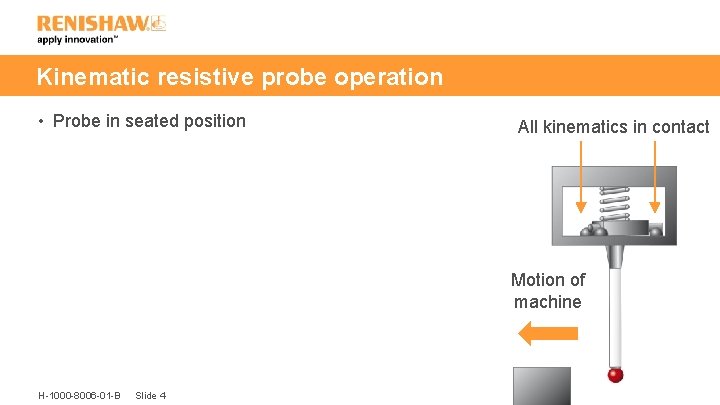 RENISHAW
apply innovation™

Kinematic resistive probe operation

• Probe in seated position

All kinematics in contact

Motion of machine

H-1000-8006-01-B Slide 4